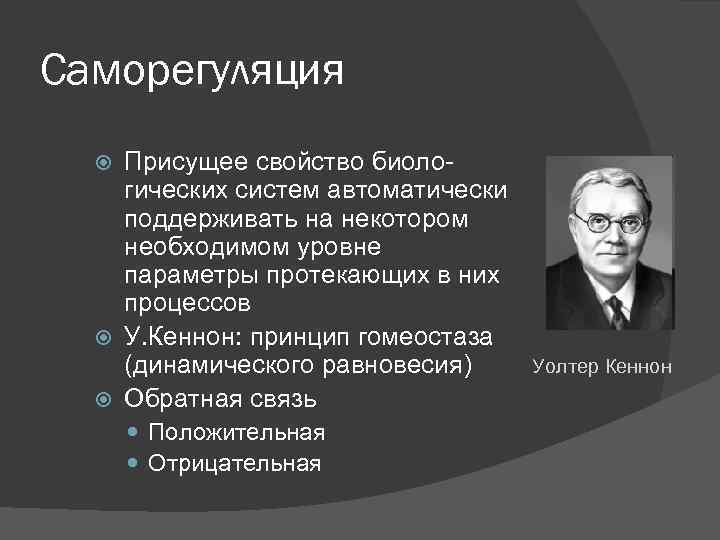 Саморегуляция

Присущее свойство биологических систем автоматически поддерживать на некотором необходимом уровне параметры протекающих в них процессов

У.Кеннон: принцип гомеостаза (динамического равновесия)

Обратная связь

Положительная

Отрицательная

Уолтер Кеннон